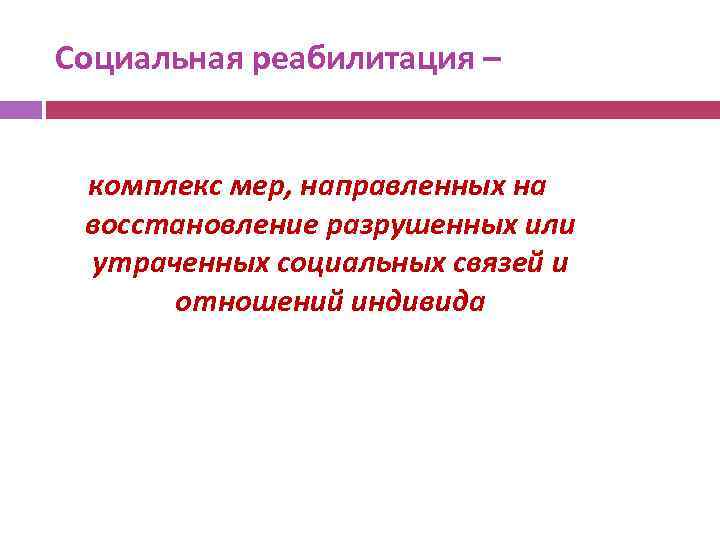 Социальная реабилитация –

комплекс мер, направленных на восстановление разрушенных или утраченных социальных связей и отношений индивида